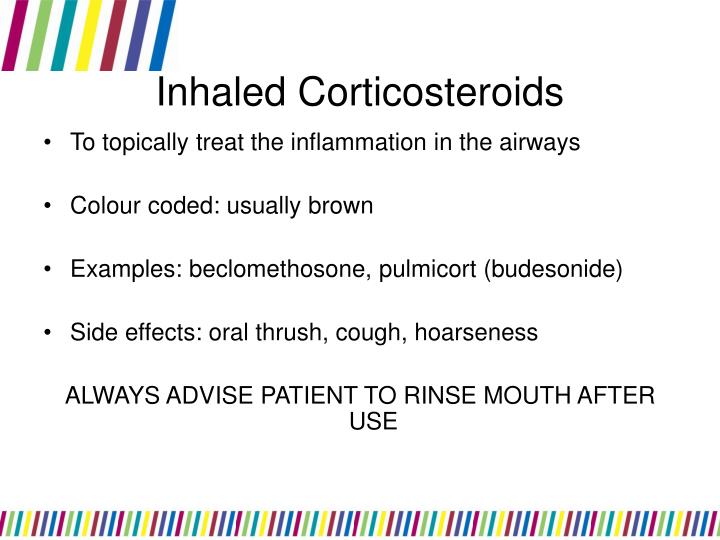 Inhaled Corticosteroids

• To topically treat the inflammation in the airways

• Colour coded: usually brown

• Examples: beclomethosone, pulmicort (budesonide)

• Side effects: oral thrush, cough, hoarseness

ALWAYS ADVISE PATIENT TO RINSE MOUTH AFTER USE